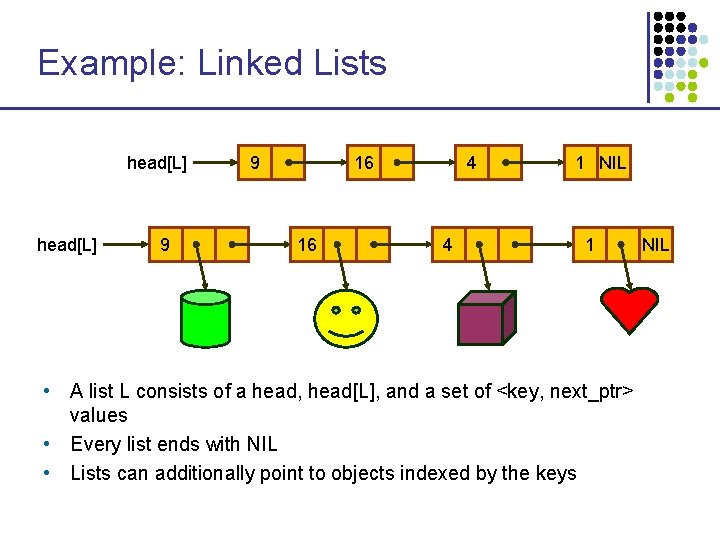 Example: Linked Lists

head[L]

9

16

4

1 NIL

head[L]

9

16

4

1

NIL

• A list L consists of a head, head[L], and a set of <key, next_ptr> values
• Every list ends with NIL
• Lists can additionally point to objects indexed by the keys